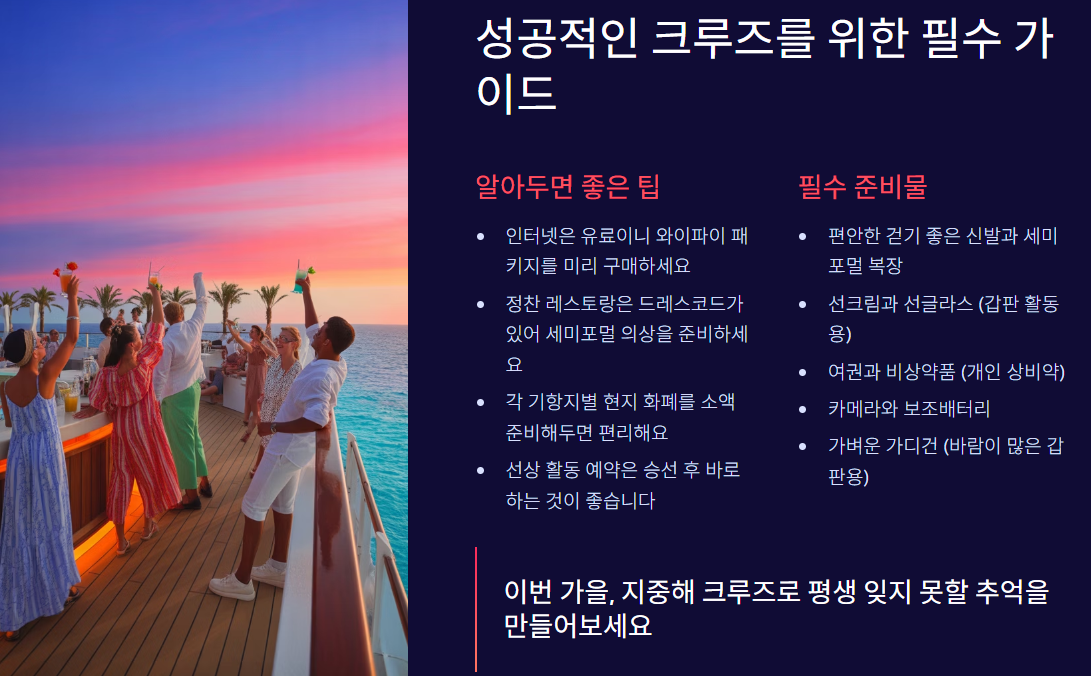 성공적인 크루즈를 위한 필수 가이드

알아두면 좋은 팁

- 인터넷은 유료이니 와이파이 패키지를 미리 구매하세요
- 정찬 레스토랑은 드레스코드가 있어 세미포멀 의상을 준비하세요
- 각 기항지별 현지 화폐를 소액 준비해두면 편리해요
- 선상 활동 예약은 승선 후 바로 하는 것이 좋습니다

필수 준비물

- 편안한 걷기 좋은 신발과 세미포멀 복장
- 선크림과 선글라스 (갑판 활동용)
- 여권과 비상약품 (개인 상비약)
- 카메라와 보조배터리
- 가벼운 가디건 (바람이 많은 갑판용)

이번 가을, 지중해 크루즈로 평생 잊지 못할 추억을 만들어보세요